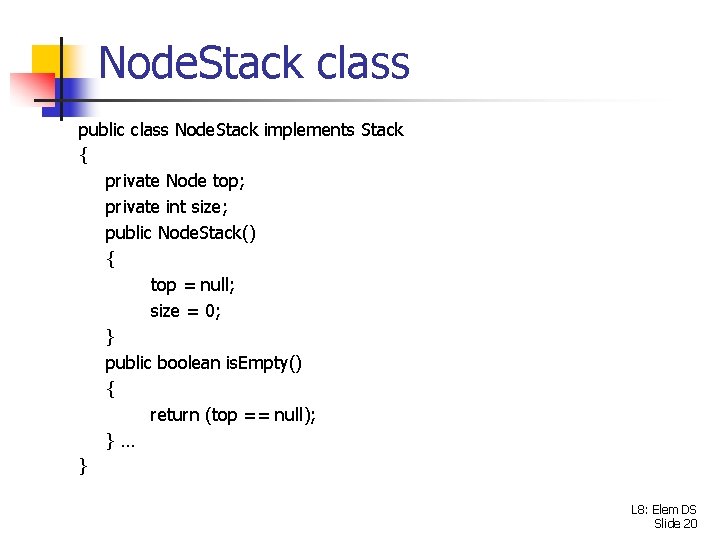 NodeStack class

public class NodeStack implements Stack
{
private Node top;
private int size;
public NodeStack()
{
top = null;
size = 0;
}
public boolean isEmpty()
{
return (top == null);
} …
}

L8: Elem DS
Slide 20